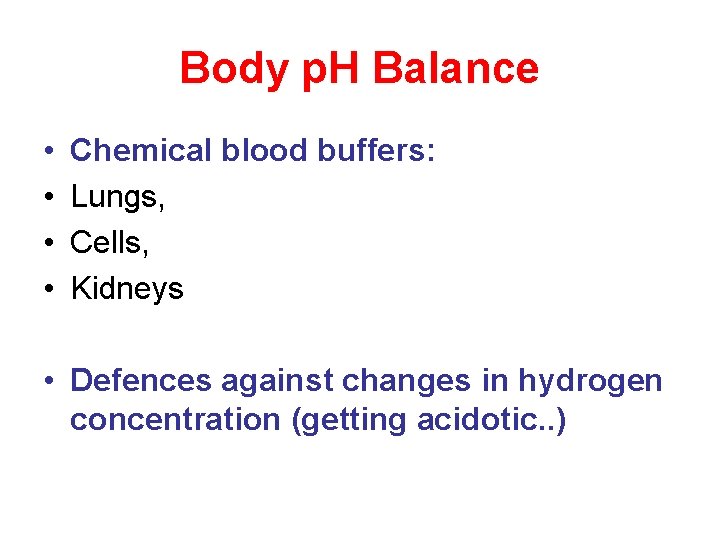 Body pH Balance

• Chemical blood buffers:
• Lungs,
• Cells,
• Kidneys

• Defences against changes in hydrogen concentration (getting acidotic..)